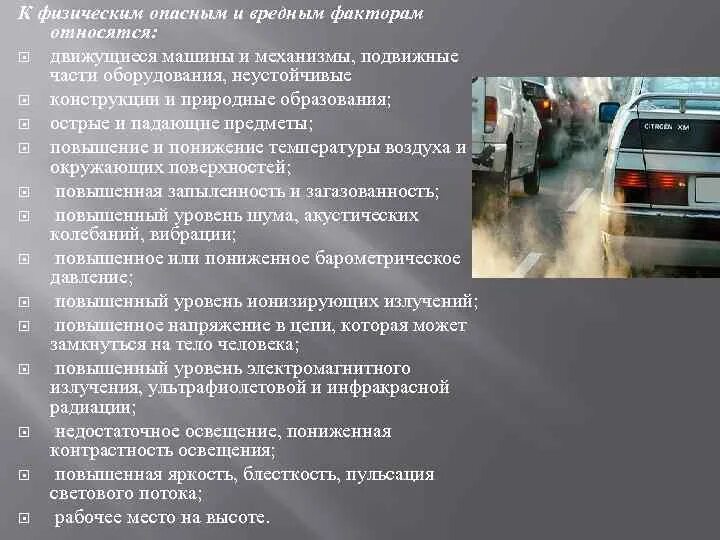 К физическим опасным и вредным факторам относятся:

движущиеся машины и механизмы, подвижные части оборудования, неустойчивые

конструкции и природные образования;

острые и падающие предметы;

повышение и понижение температуры воздуха и окружающих поверхностей;

повышенная запыленность и загазованность;

повышенный уровень шума, акустических колебаний, вибрации;

повышенное или пониженное барометрическое давление;

повышенный уровень ионизирующих излучений;

повышенное напряжение в цепи, которая может замкнуться на тело человека;

повышенный уровень электромагнитного излучения, ультрафиолетовой и инфракрасной радиации;

недостаточное освещение, пониженная контрастность освещения;

повышенная яркость, блесткость, пульсация светового потока;

рабочее место на высоте.

CITROËN XM